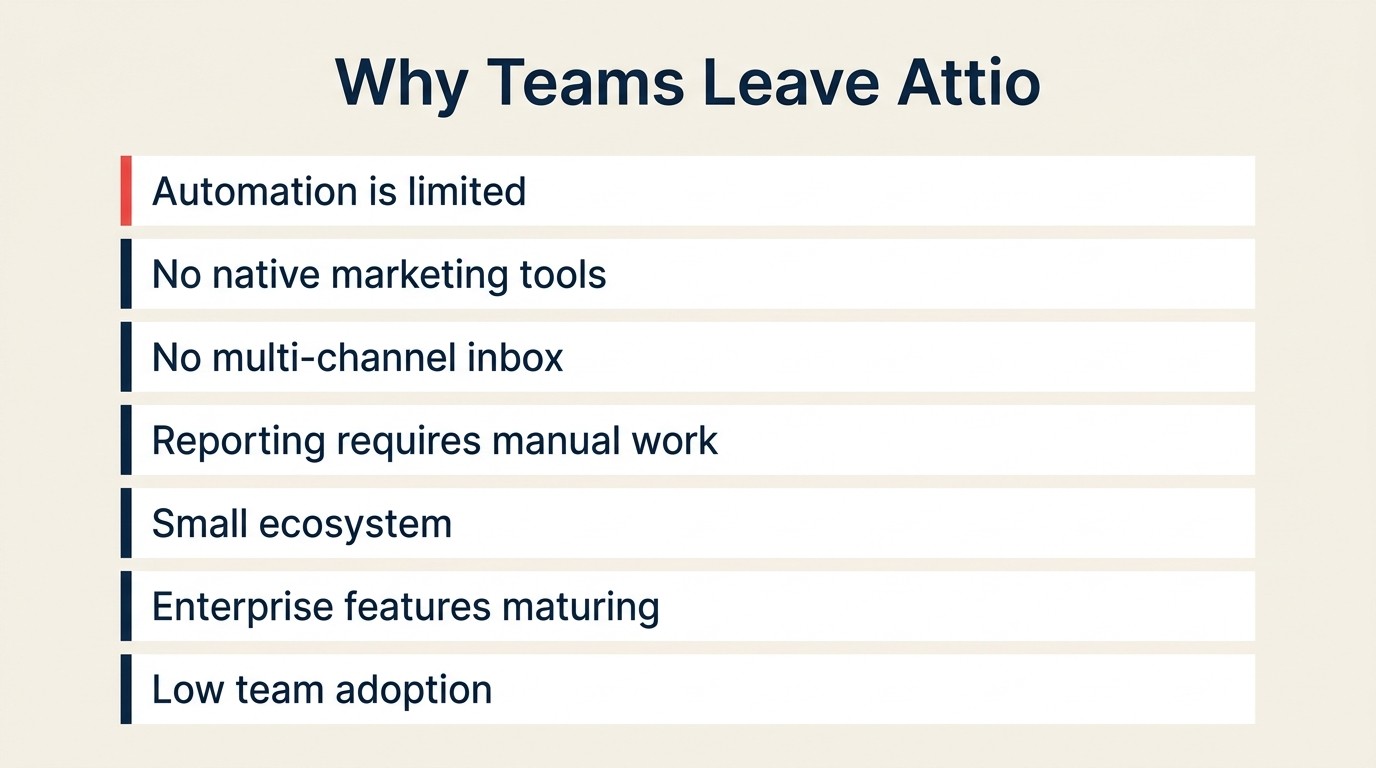 Why Teams Leave Attio

Automation is limited

No native marketing tools

No multi-channel inbox

Reporting requires manual work

Small ecosystem

Enterprise features maturing

Low team adoption